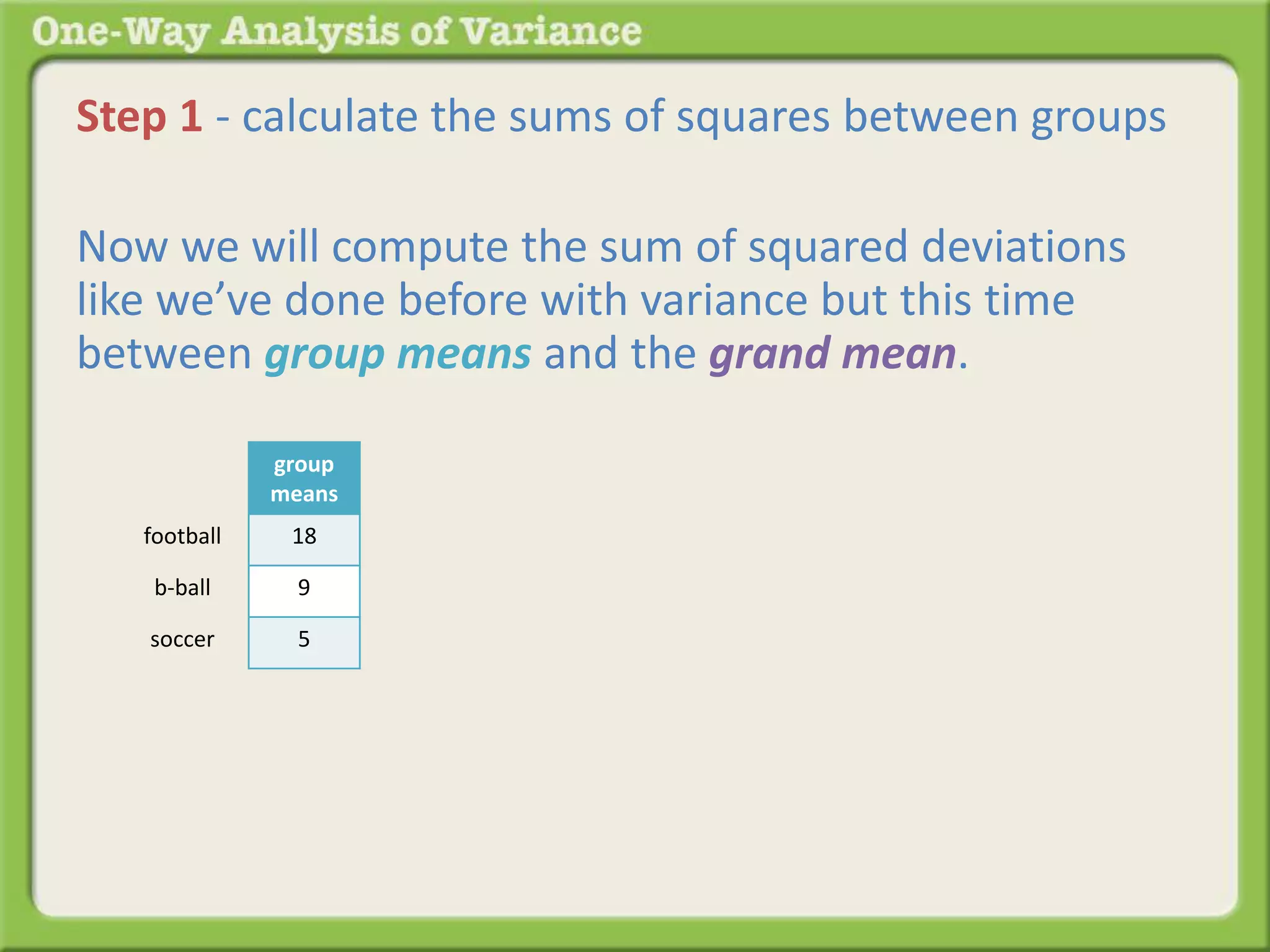 One-Way Analysis of Variance

Step 1 - calculate the sums of squares between groups

Now we will compute the sum of squared deviations like we've done before with variance but this time between group means and the grand mean.

| | group means |
|---|---|
| football | 18 |
| b-ball | 9 |
| soccer | 5 |